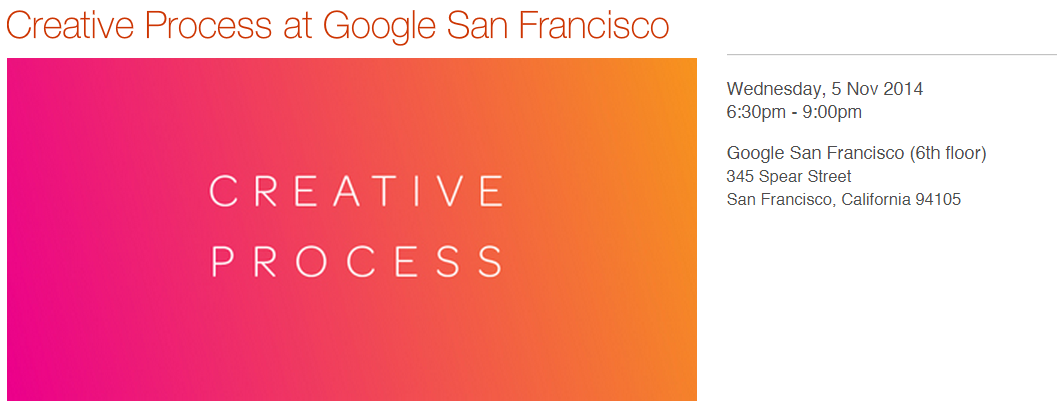 Creative Process at Google San Francisco

CREATIVE PROCESS

Wednesday, 5 Nov 2014
6:30pm - 9:00pm

Google San Francisco (6th floor)
345 Spear Street
San Francisco, California 94105